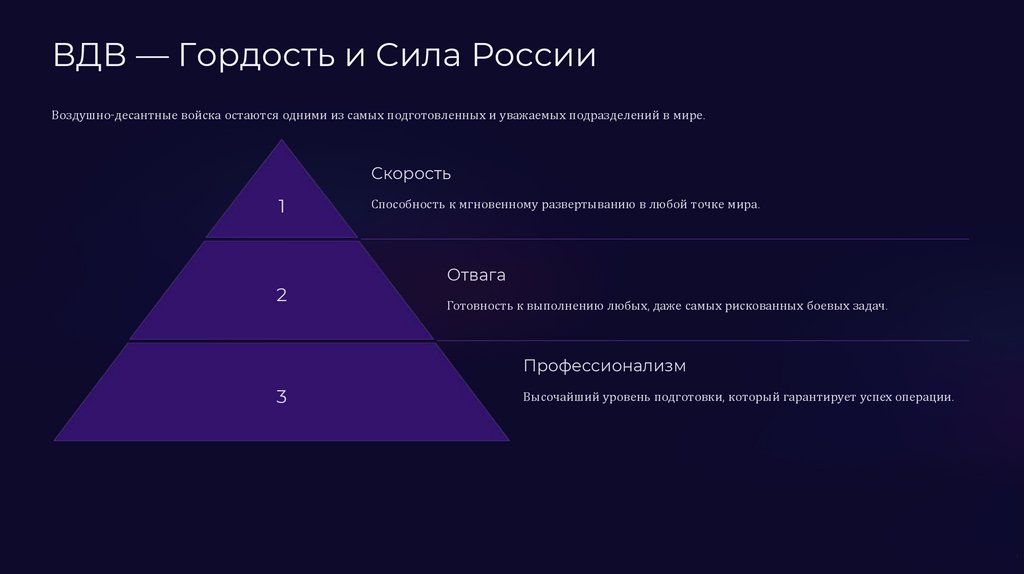 ВДВ — Гордость и Сила России

Воздушно-десантные войска остаются одними из самых подготовленных и уважаемых подразделений в мире.

1

Скорость

Способность к мгновенному развертыванию в любой точке мира.

2

Отвага

Готовность к выполнению любых, даже самых рискованных боевых задач.

3

Профессионализм

Высочайший уровень подготовки, который гарантирует успех операции.